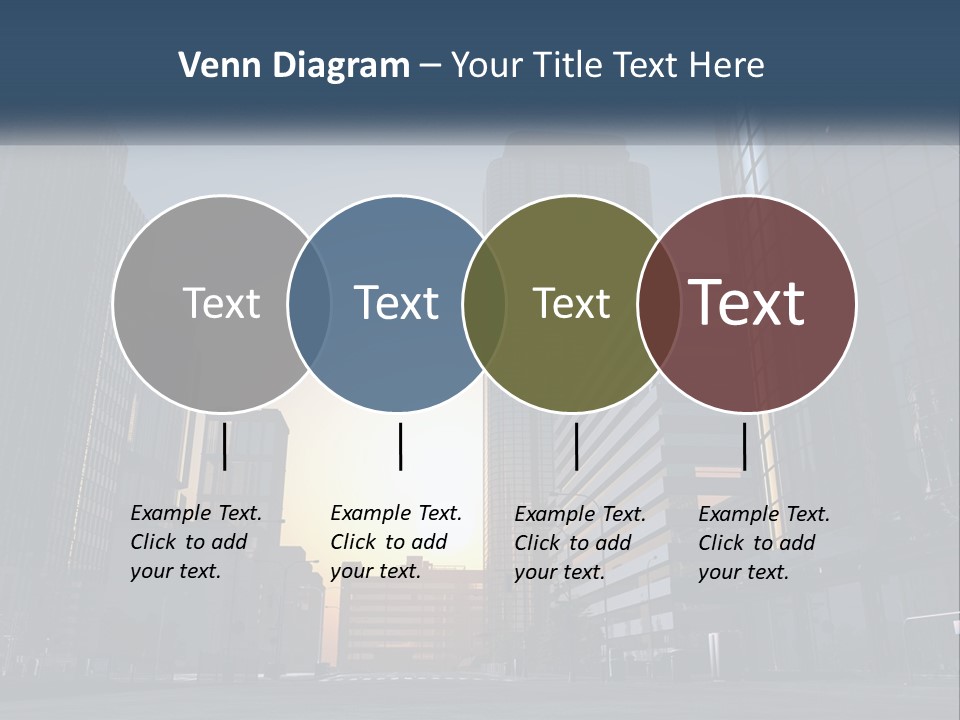 Venn Diagram – Your Title Text Here

Text

Text

Text

Text

Example Text. Click to add your text.

Example Text. Click to add your text.

Example Text. Click to add your text.

Example Text. Click to add your text.